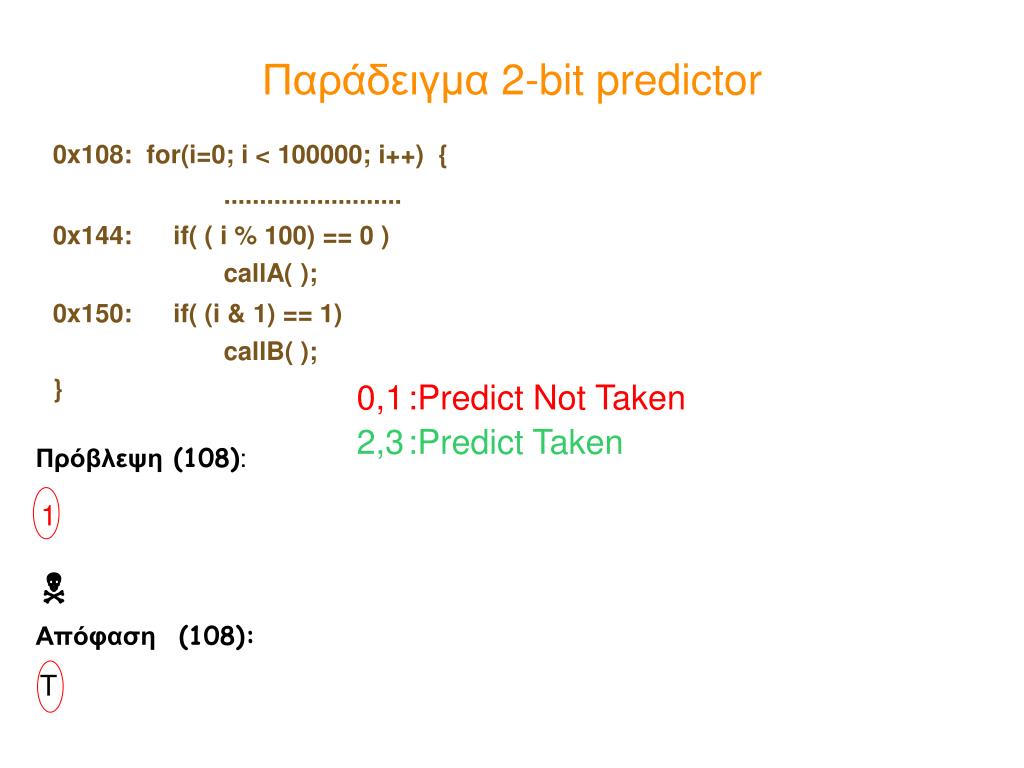 Παράδειγμα 2-bit predictor

0x108: for(i=0; i < 100000; i++) {

.........................

0x144: if( ( i % 100) == 0 )

callA( );

0x150: if( (i & 1) == 1)

callB( );

}

0,1 :Predict Not Taken
2,3 :Predict Taken

Πρόβλεψη (108):

1

☠

Απόφαση (108):

T